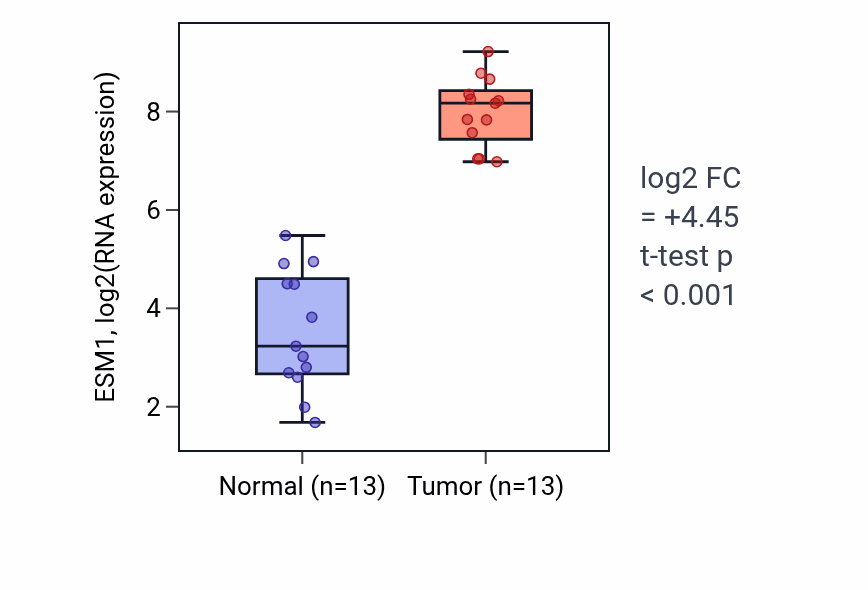 ESM1, log2(RNA expression)

8
6
4
2

Normal (n=13)
Tumor (n=13)

log2 FC
= +4.45
t-test p
< 0.001